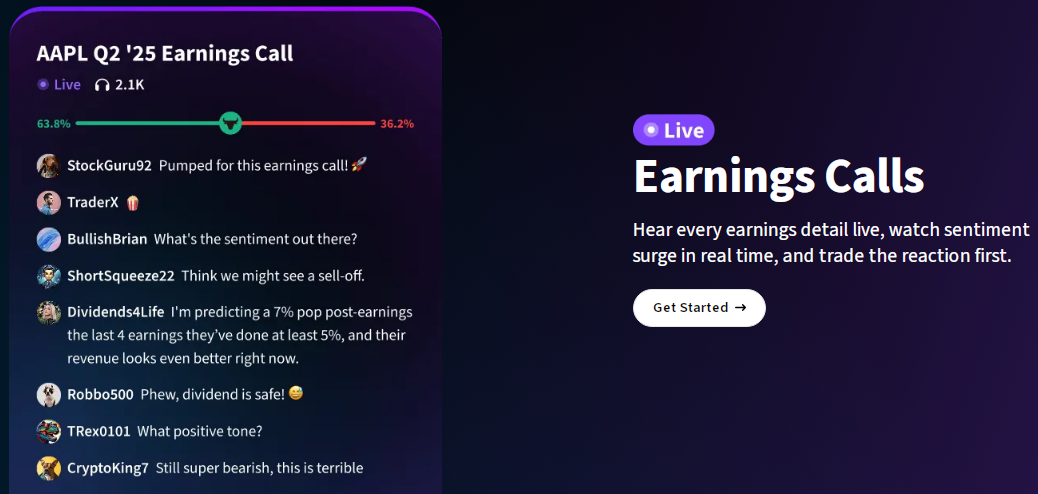 AAPL Q2 '25 Earnings Call

Live 2.1K

63.8% 36.2%

StockGuru92 Pumped for this earnings call! 🚀

TraderX 🍿

BullishBrian What's the sentiment out there?

ShortSqueeze22 Think we might see a sell-off.

Dividends4Life I'm predicting a 7% pop post-earnings the last 4 earnings they've done at least 5%, and their revenue looks even better right now.

Robbo500 Phew, dividend is safe! 😅

TRex0101 What positive tone?

CryptoKing7 Still super bearish, this is terrible

Live

Earnings Calls

Hear every earnings detail live, watch sentiment surge in real time, and trade the reaction first.

Get Started →